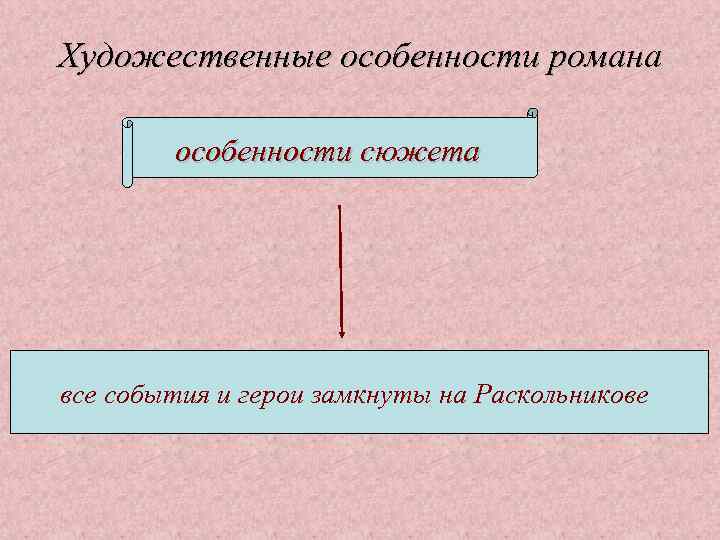 Художественные особенности романа

особенности сюжета

все события и герои замкнуты на Раскольникове